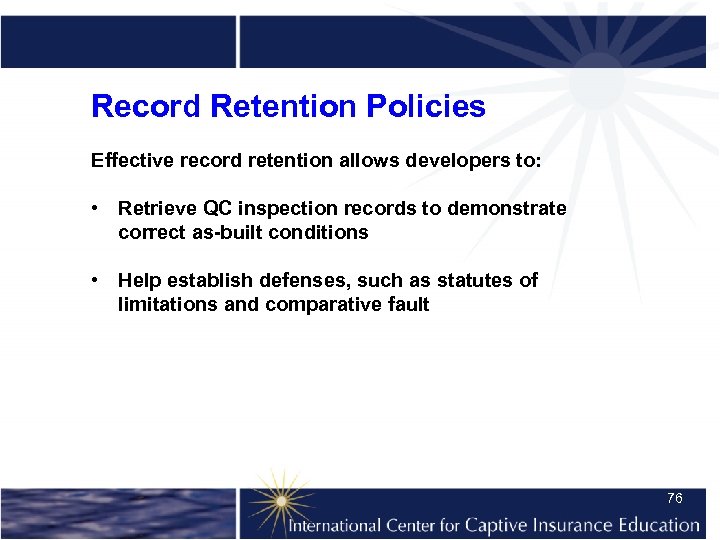 Record Retention Policies

Effective record retention allows developers to:

• Retrieve QC inspection records to demonstrate correct as-built conditions

• Help establish defenses, such as statutes of limitations and comparative fault

76

International Center for Captive Insurance Education